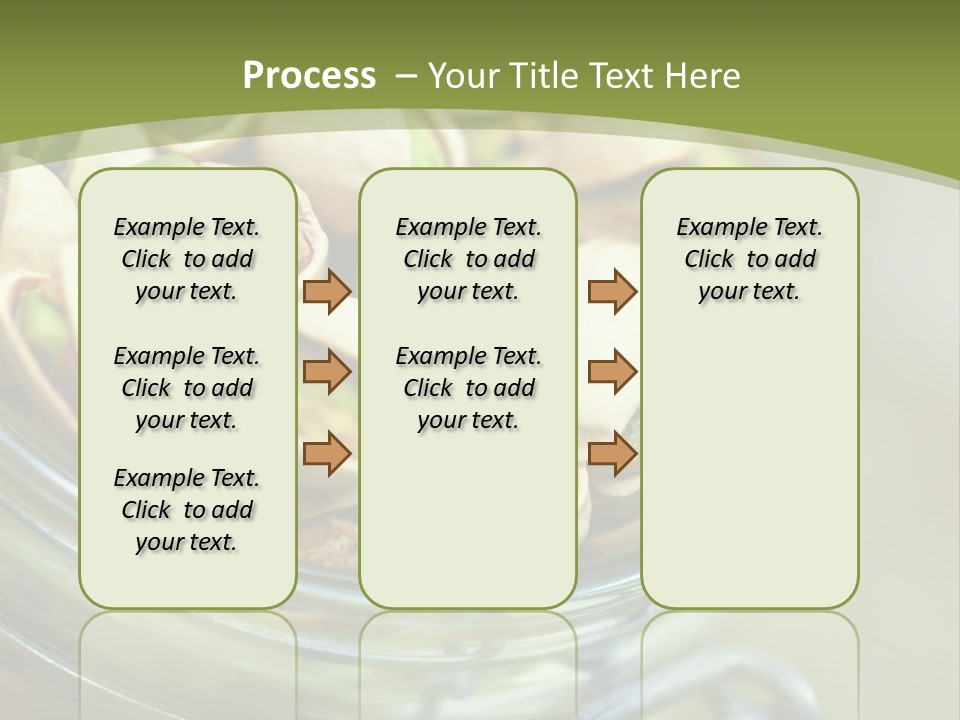 Process – Your Title Text Here

Example Text. Click to add your text.

Example Text. Click to add your text.

Example Text. Click to add your text.

Example Text. Click to add your text.

Example Text. Click to add your text.

Example Text. Click to add your text.